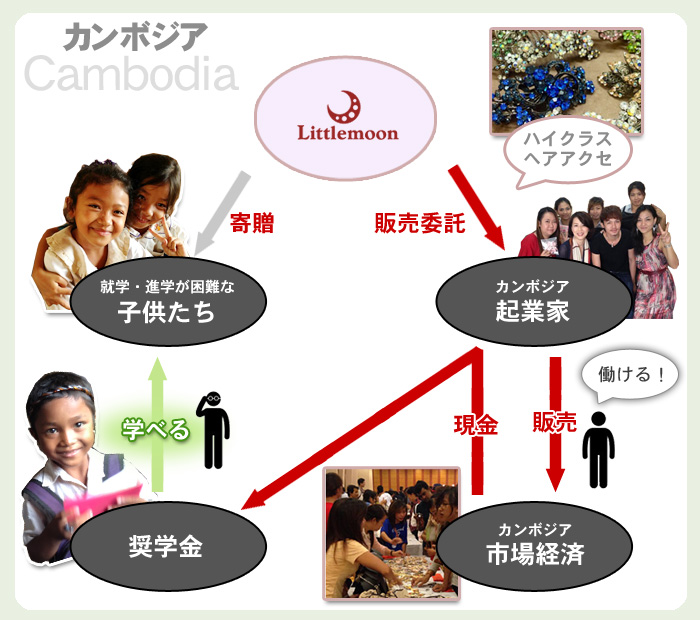 カンボジア
Cambodia

Littlemoon

ハイクラス
ヘアアクセ

寄贈

販売委託

就学・進学が困難な
子供たち

カンボジア
起業家

働ける！

学べる

現金

販売

奨学金

カンボジア
市場経済